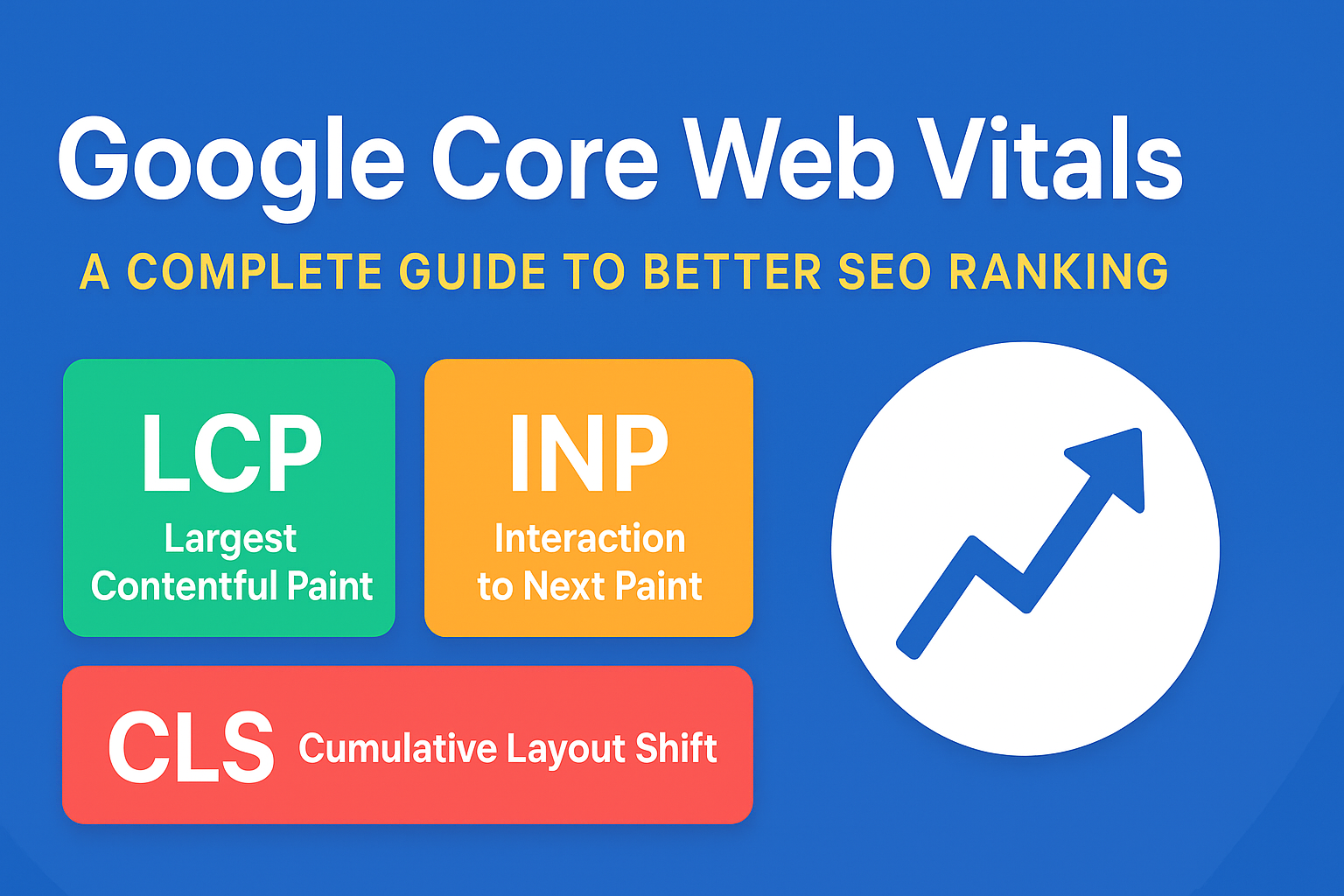 Google Core Web Vitals

A COMPLETE GUIDE TO BETTER SEO RANKING

LCP
Largest Contentful Paint

INP
Interaction to Next Paint

CLS Cumulative Layout Shift